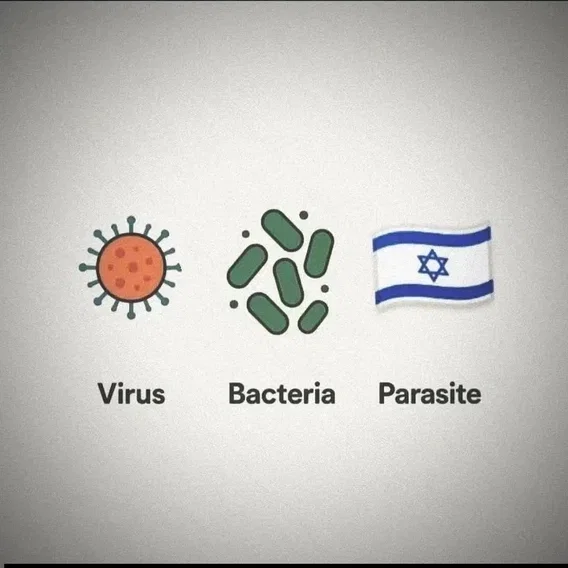 Virus

Bacteria

Parasite